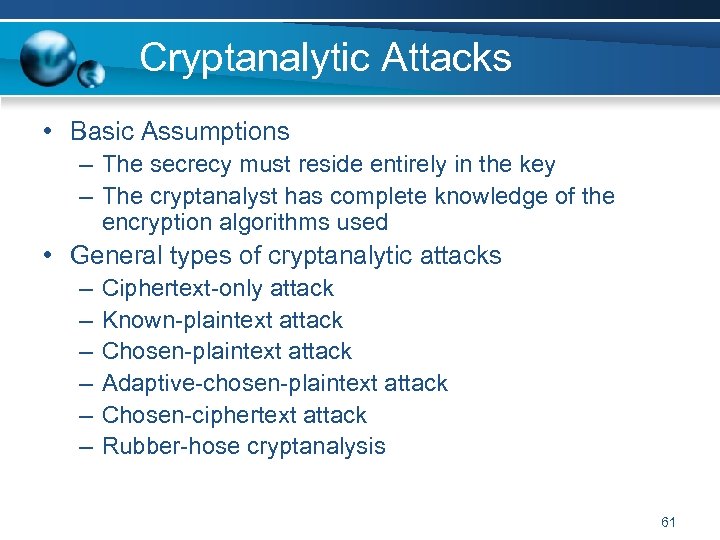 Cryptanalytic Attacks

• Basic Assumptions
  – The secrecy must reside entirely in the key
  – The cryptanalyst has complete knowledge of the encryption algorithms used
• General types of cryptanalytic attacks
  – Ciphertext-only attack
  – Known-plaintext attack
  – Chosen-plaintext attack
  – Adaptive-chosen-plaintext attack
  – Chosen-ciphertext attack
  – Rubber-hose cryptanalysis

61